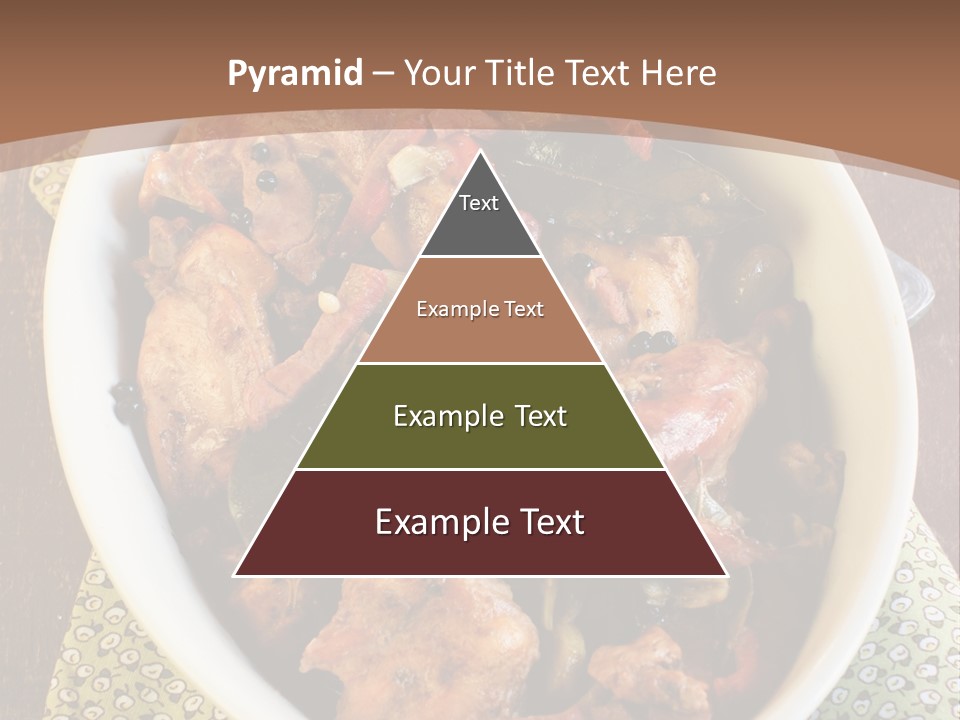 Pyramid – Your Title Text Here

Text

Example Text

Example Text

Example Text